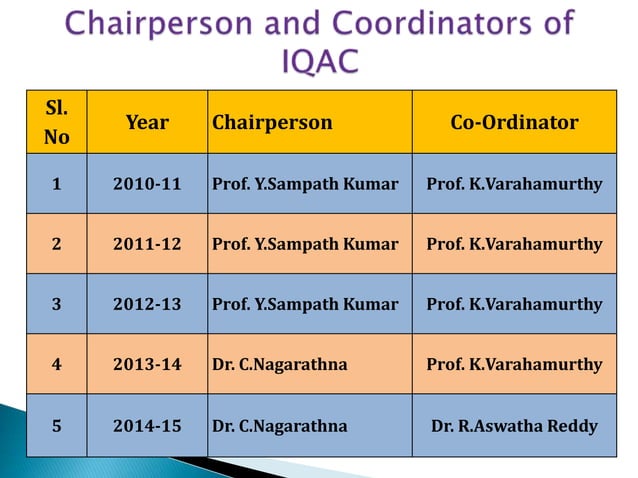 Chairperson and Coordinators of IQAC

| Sl. No | Year | Chairperson | Co-Ordinator |
|---|---|---|---|
| 1 | 2010-11 | Prof. Y.Sampath Kumar | Prof. K.Varahamurthy |
| 2 | 2011-12 | Prof. Y.Sampath Kumar | Prof. K.Varahamurthy |
| 3 | 2012-13 | Prof. Y.Sampath Kumar | Prof. K.Varahamurthy |
| 4 | 2013-14 | Dr. C.Nagarathna | Prof. K.Varahamurthy |
| 5 | 2014-15 | Dr. C.Nagarathna | Dr. R.Aswatha Reddy |